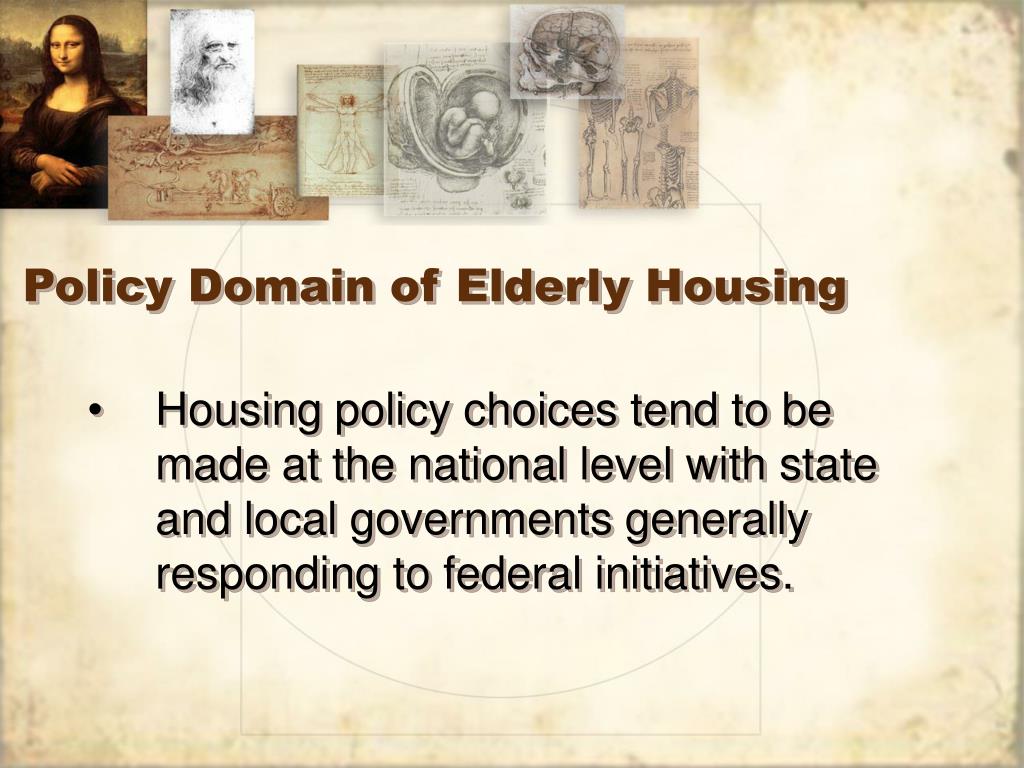 Policy Domain of Elderly Housing

• Housing policy choices tend to be made at the national level with state and local governments generally responding to federal initiatives.